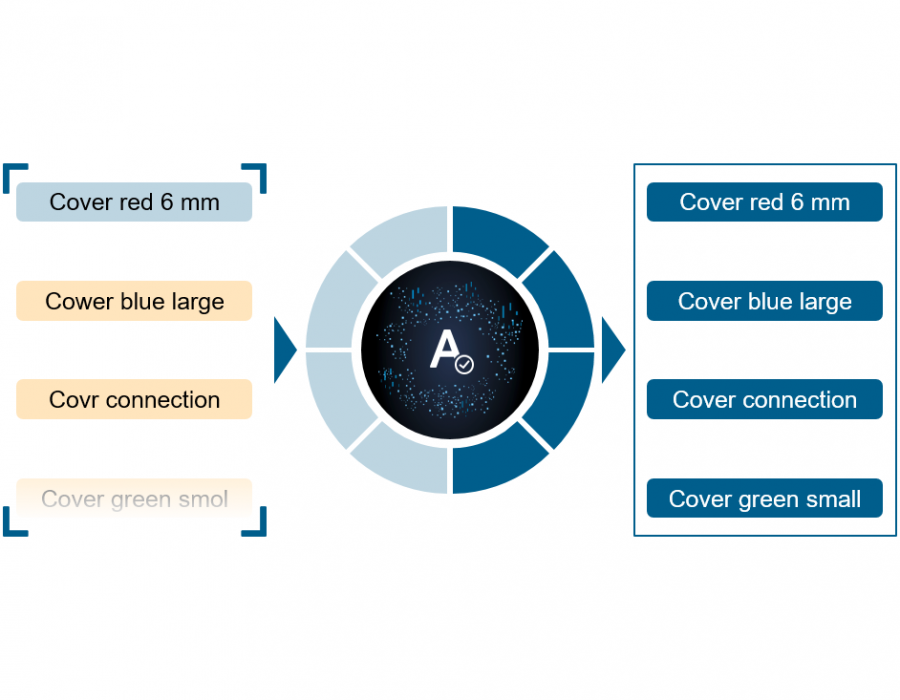 Cover red 6 mm

Cower blue large

Covr connection

Cover green smol

A

Cover red 6 mm

Cover blue large

Cover connection

Cover green small